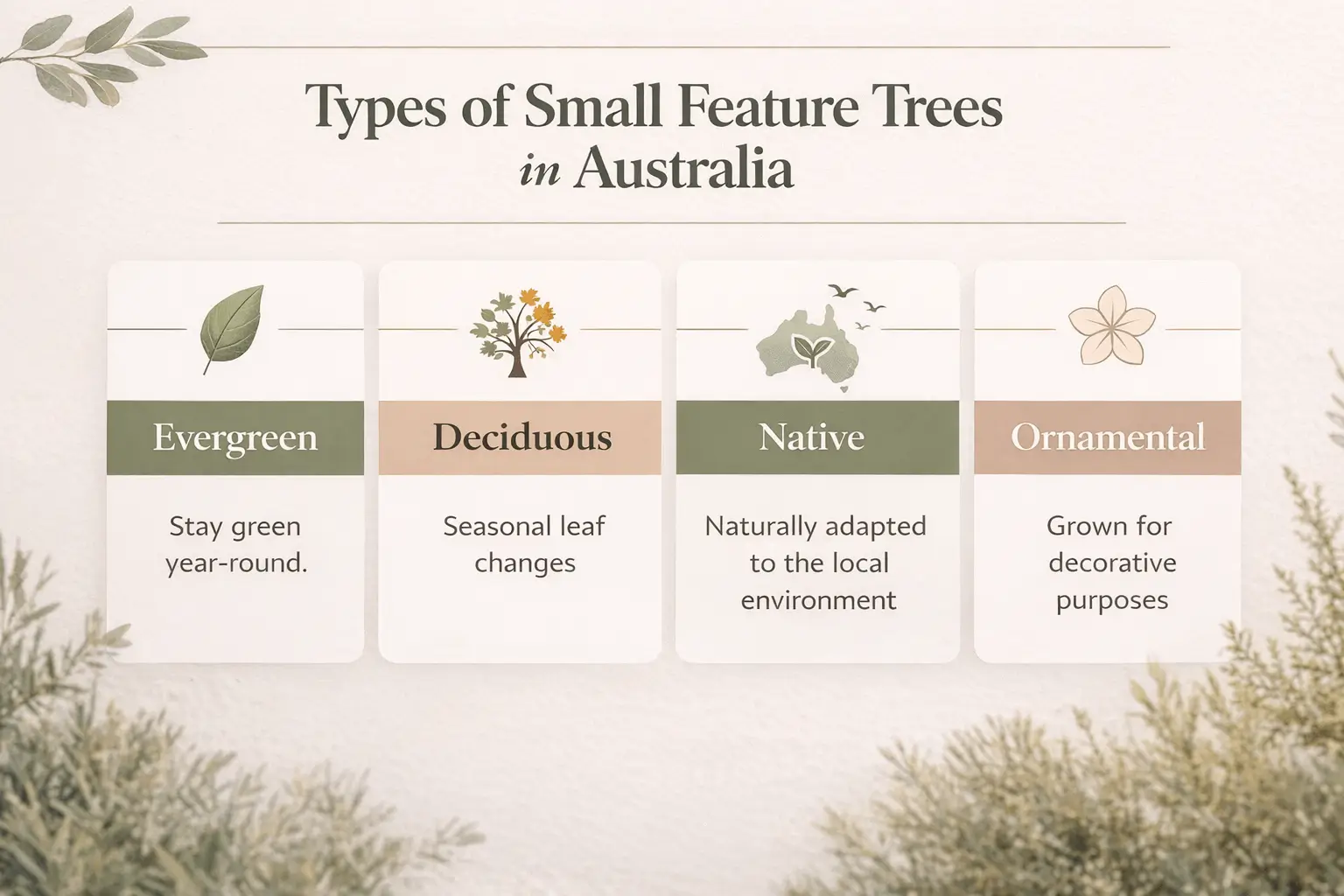 Types of Small Feature Trees
in Australia

Evergreen

Stay green year-round.

Deciduous

Seasonal leaf changes

Native

Naturally adapted to the local environment

Ornamental

Grown for decorative purposes